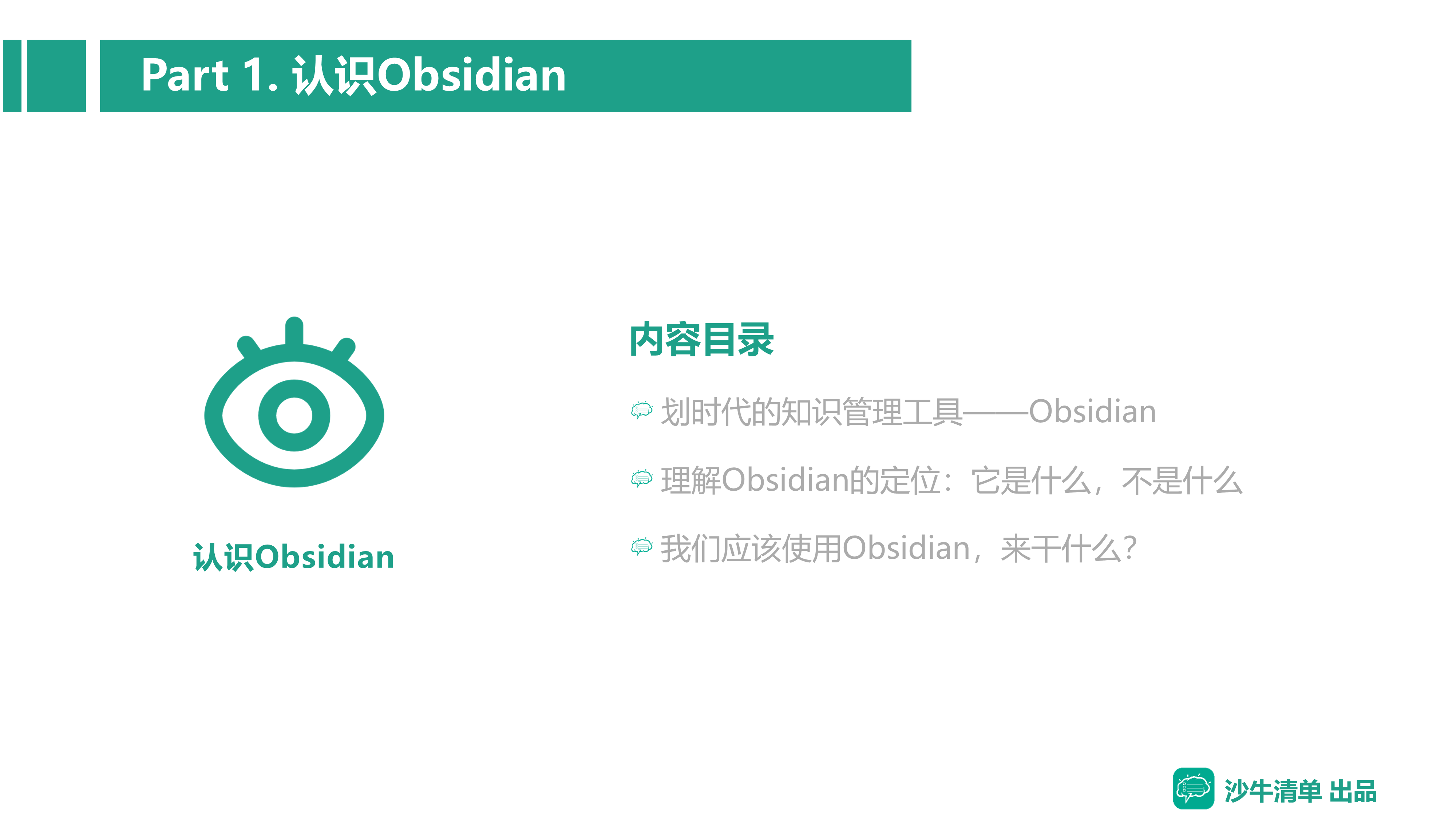 Part 1. 认识Obsidian

认识Obsidian

内容目录

划时代的知识管理工具——Obsidian

理解Obsidian的定位：它是什么，不是什么

我们应该使用Obsidian，来干什么？

沙牛清单 出品